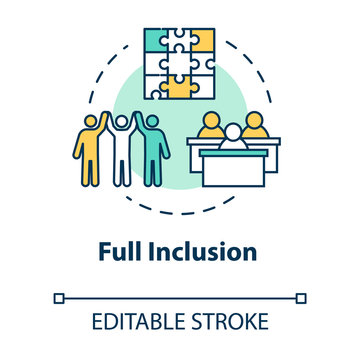 Full Inclusion

EDITABLE STROKE